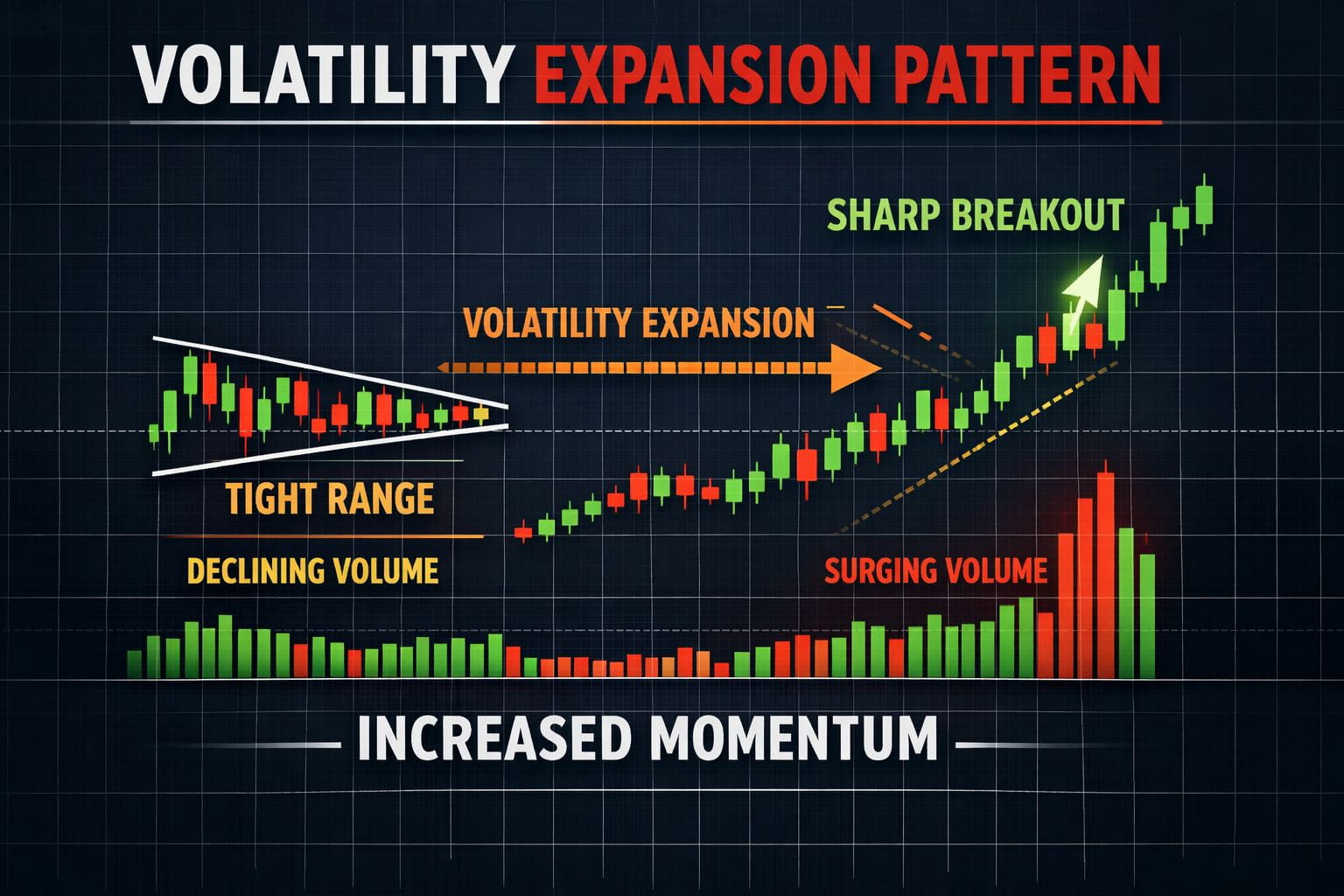 VOLATILITY EXPANSION PATTERN

SHARP BREAKOUT

VOLATILITY EXPANSION

TIGHT RANGE

DECLINING VOLUME

SURGING VOLUME

INCREASED MOMENTUM